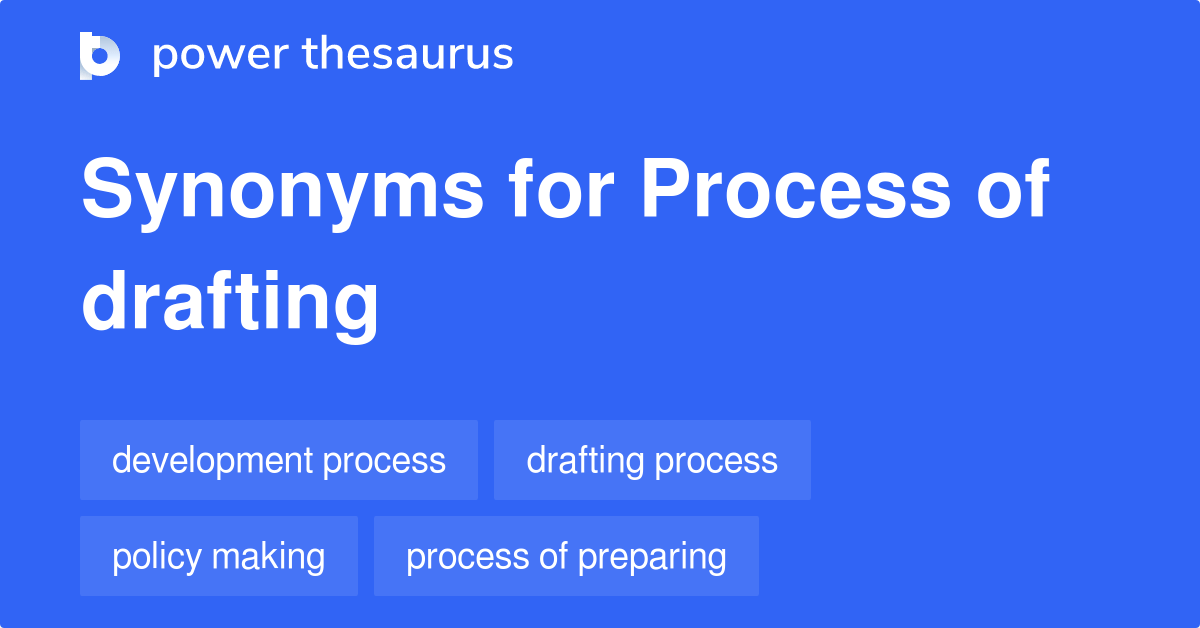 power thesaurus

Synonyms for Process of drafting

development process

drafting process

policy making

process of preparing